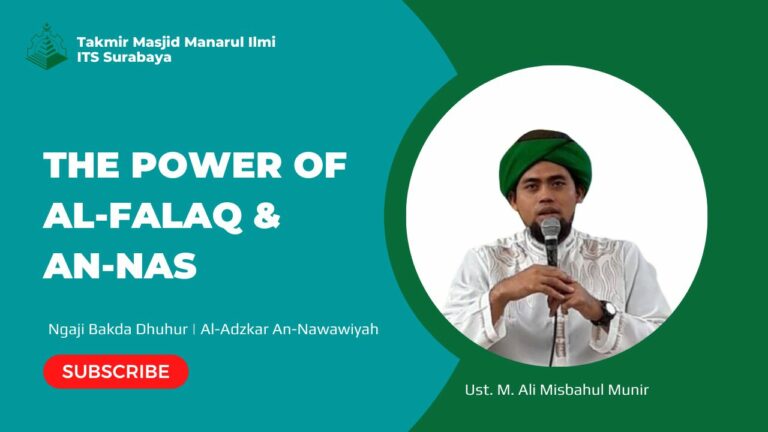 Takmir Masjid Manarul Ilmi
ITS Surabaya

THE POWER OF AL-FALAQ & AN-NAS

Ngaji Bakda Dhuhur | Al-Adzkar An-Nawawiyah

SUBSCRIBE

Ust. M. Ali Misbahul Munir